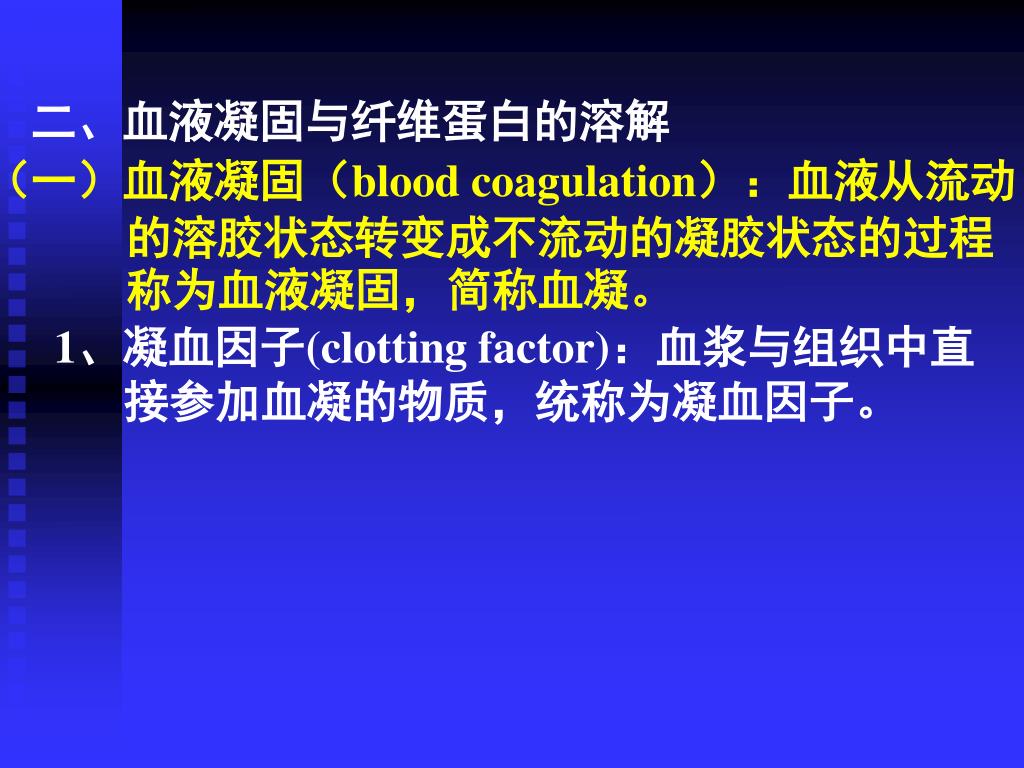 二、血液凝固与纤维蛋白的溶解

（一）血液凝固（blood coagulation）：血液从流动的溶胶状态转变成不流动的凝胶状态的过程称为血液凝固，简称血凝。

1、凝血因子(clotting factor)：血浆与组织中直接参加血凝的物质，统称为凝血因子。